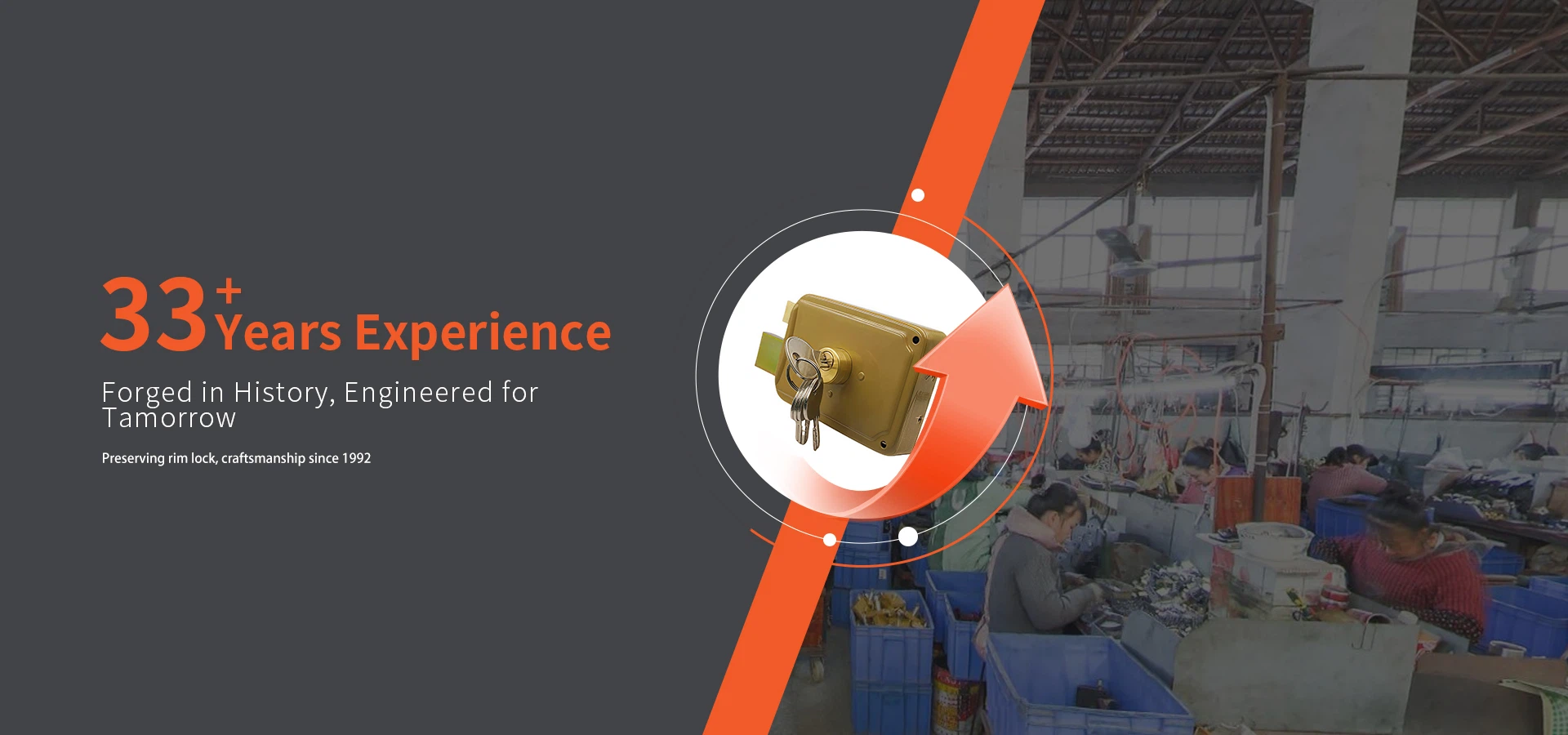 33+ Years Experience

Forged in History, Engineered for Tamorrow

Preserving rim lock, craftsmanship since 1992